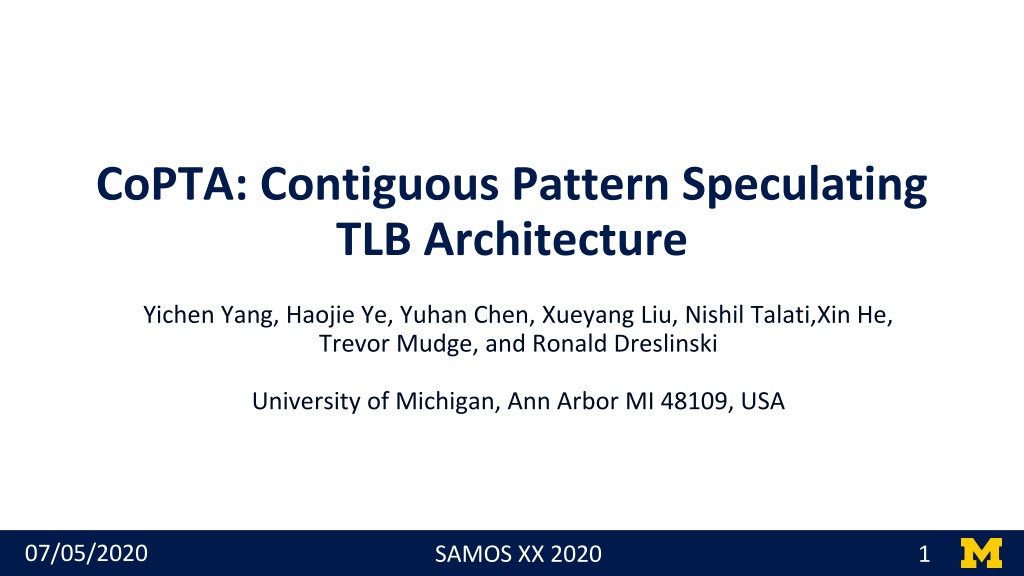 CoPTA: Contiguous Pattern Speculating TLB Architecture

Yichen Yang, Haojie Ye, Yuhan Chen, Xueyang Liu, Nishil Talati,Xin He, Trevor Mudge, and Ronald Dreslinski

University of Michigan, Ann Arbor MI 48109, USA

07/05/2020

SAMOS XX 2020

1

M